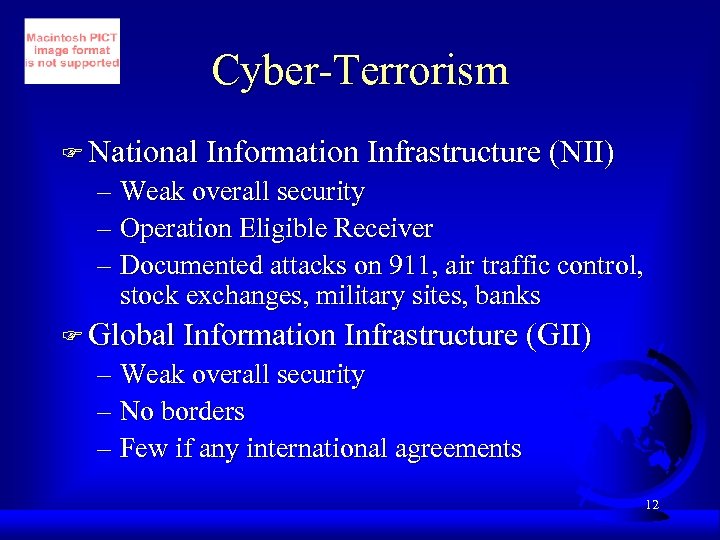 Macintosh PICT image format is not supported

Cyber-Terrorism

☞ National Information Infrastructure (NII)
– Weak overall security
– Operation Eligible Receiver
– Documented attacks on 911, air traffic control, stock exchanges, military sites, banks

☞ Global Information Infrastructure (GII)
– Weak overall security
– No borders
– Few if any international agreements

12